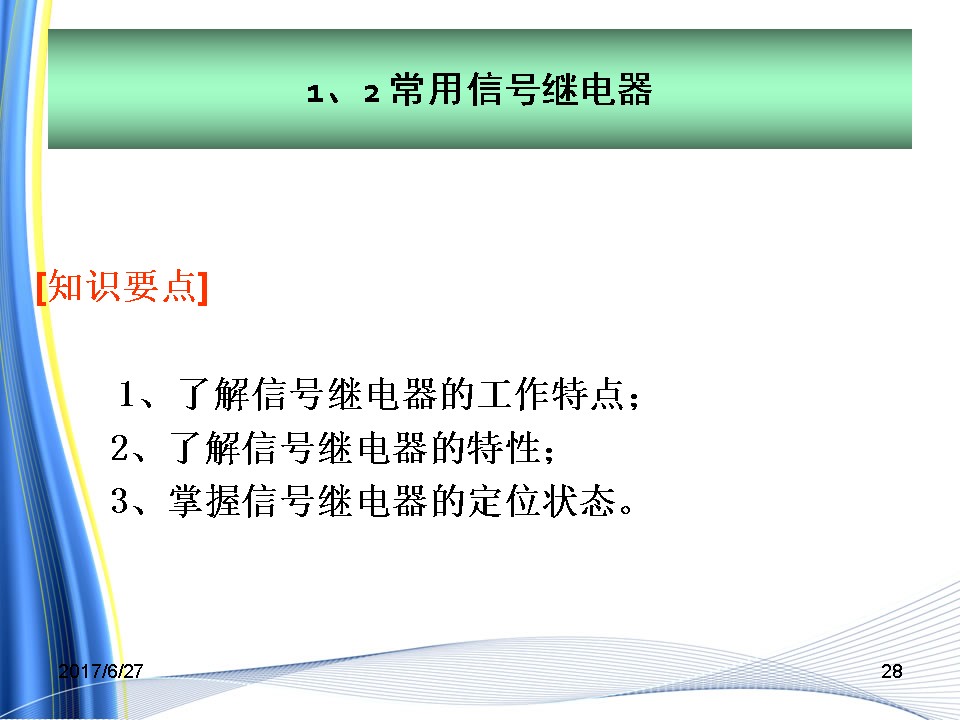 1、2 常用信号继电器

[知识要点]

1、了解信号继电器的工作特点；
2、了解信号继电器的特性；
3、掌握信号继电器的定位状态。

2017/6/27

28